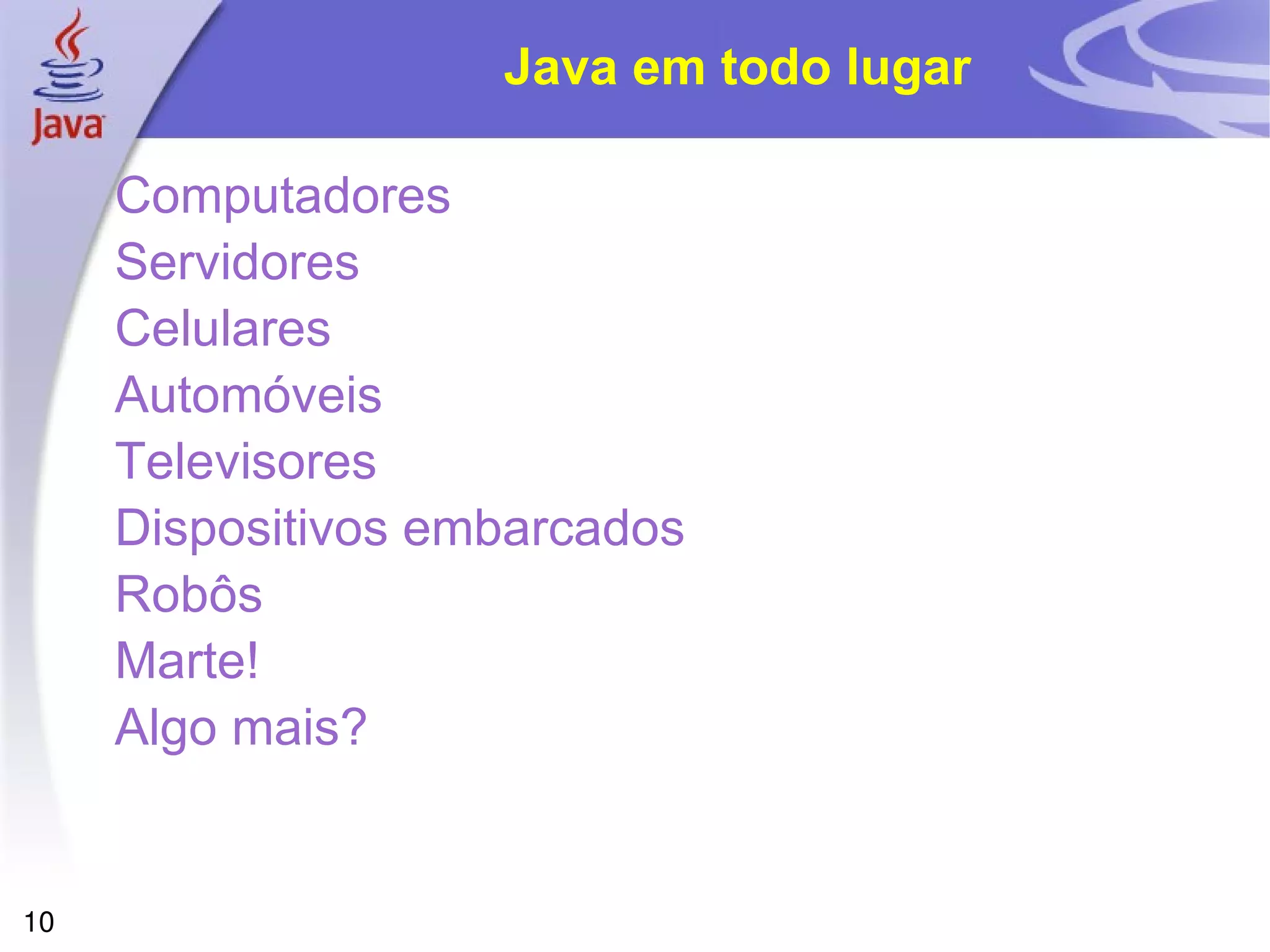 Java

Java em todo lugar

Computadores
Servidores
Celulares
Automóveis
Televisores
Dispositivos embarcados
Robôs
Marte!
Algo mais?

10